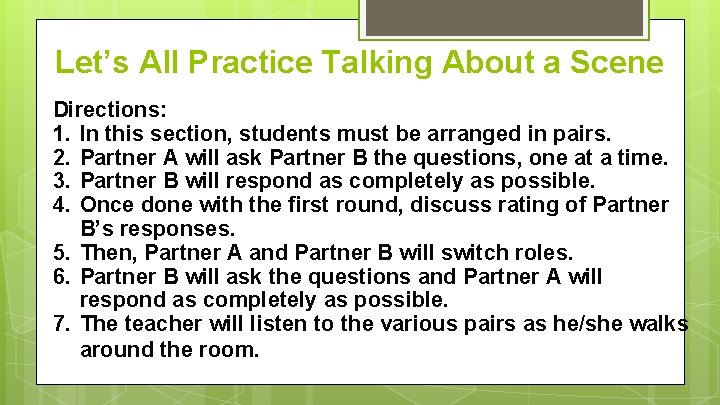 Let’s All Practice Talking About a Scene

Directions:
1. In this section, students must be arranged in pairs.
2. Partner A will ask Partner B the questions, one at a time.
3. Partner B will respond as completely as possible.
4. Once done with the first round, discuss rating of Partner B’s responses.
5. Then, Partner A and Partner B will switch roles.
6. Partner B will ask the questions and Partner A will respond as completely as possible.
7. The teacher will listen to the various pairs as he/she walks around the room.